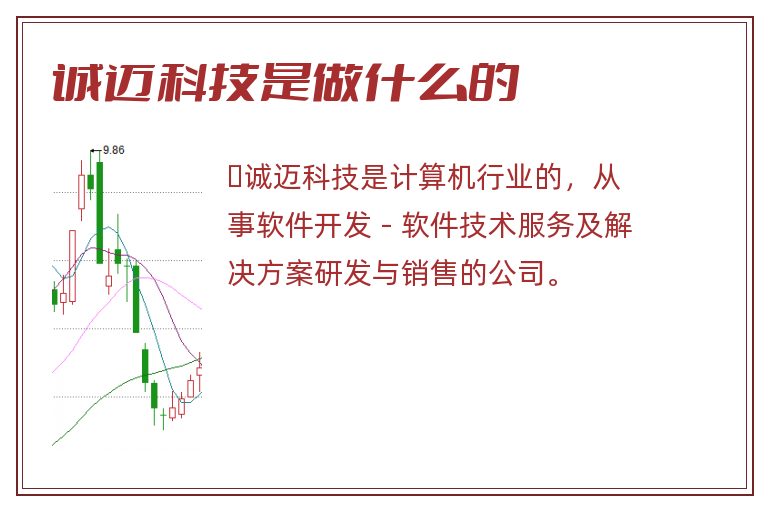 诚迈科技是做什么的

9.86

诚迈科技是计算机行业的，从事软件开发 - 软件技术服务及解决方案研发与销售的公司。